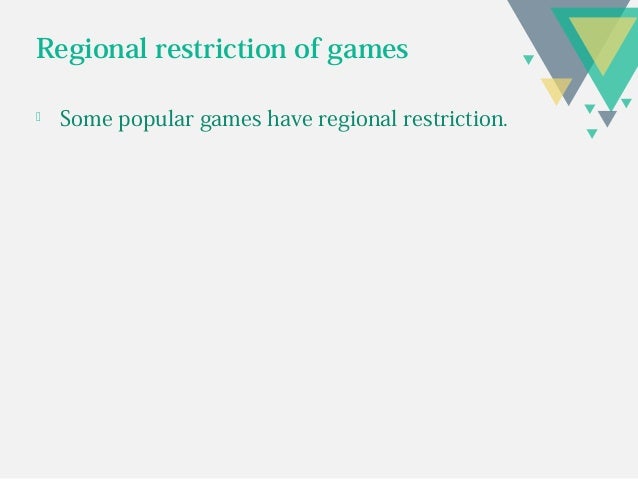 Regional restriction of games

Some popular games have regional restriction.